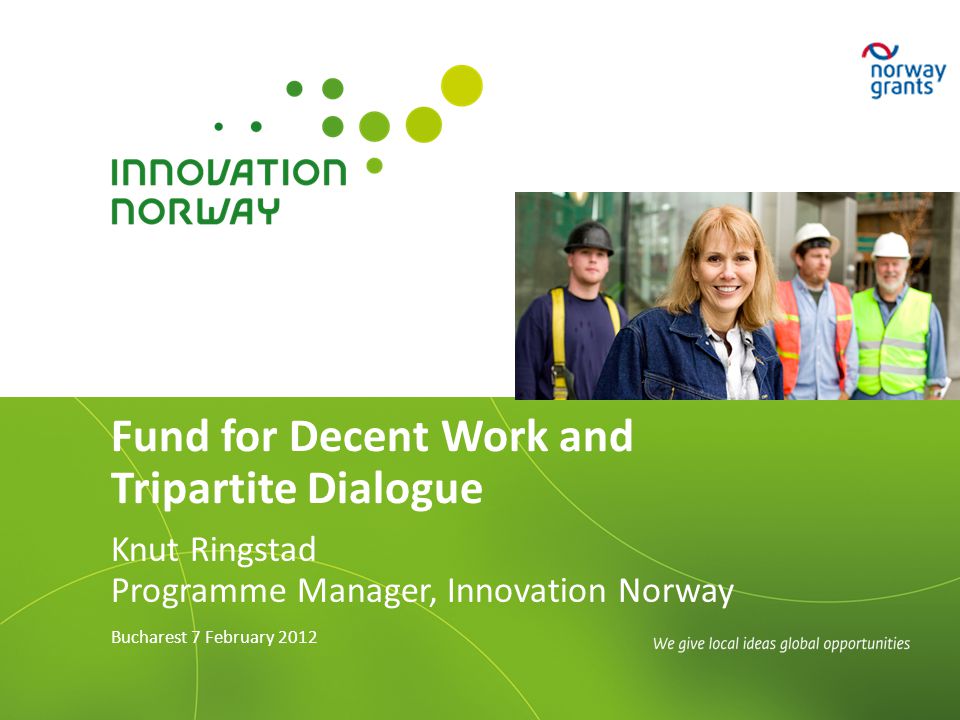 INNOVATION NORWAY

norway grants

Fund for Decent Work and Tripartite Dialogue

Knut Ringstad
Programme Manager, Innovation Norway

Bucharest 7 February 2012

We give local ideas global opportunities